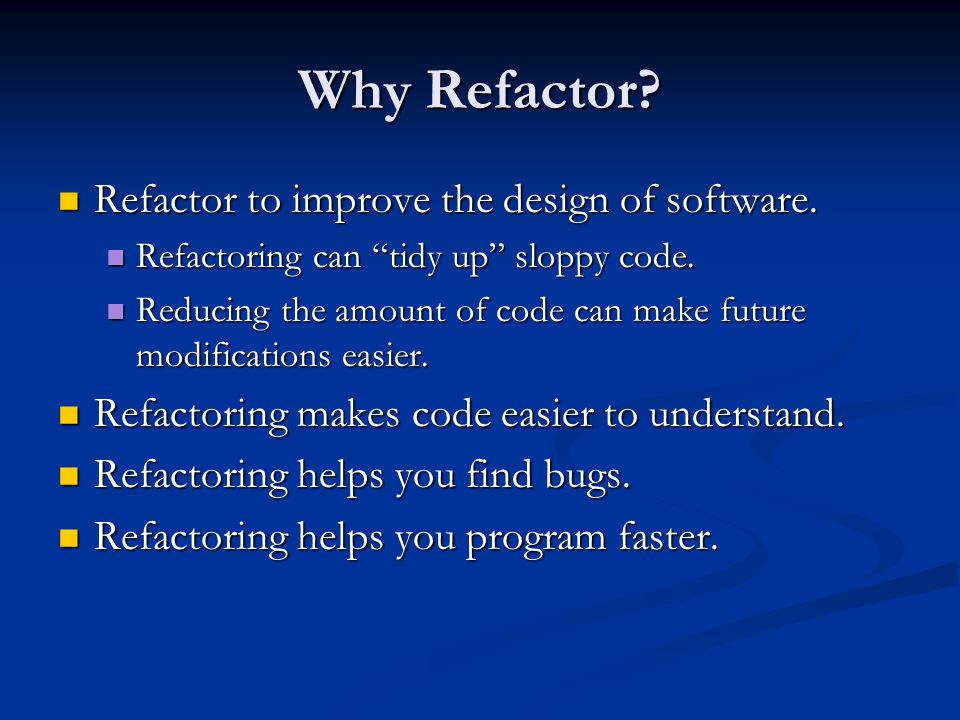 Why Refactor?

Refactor to improve the design of software.

Refactoring can “tidy up” sloppy code.

Reducing the amount of code can make future modifications easier.

Refactoring makes code easier to understand.

Refactoring helps you find bugs.

Refactoring helps you program faster.